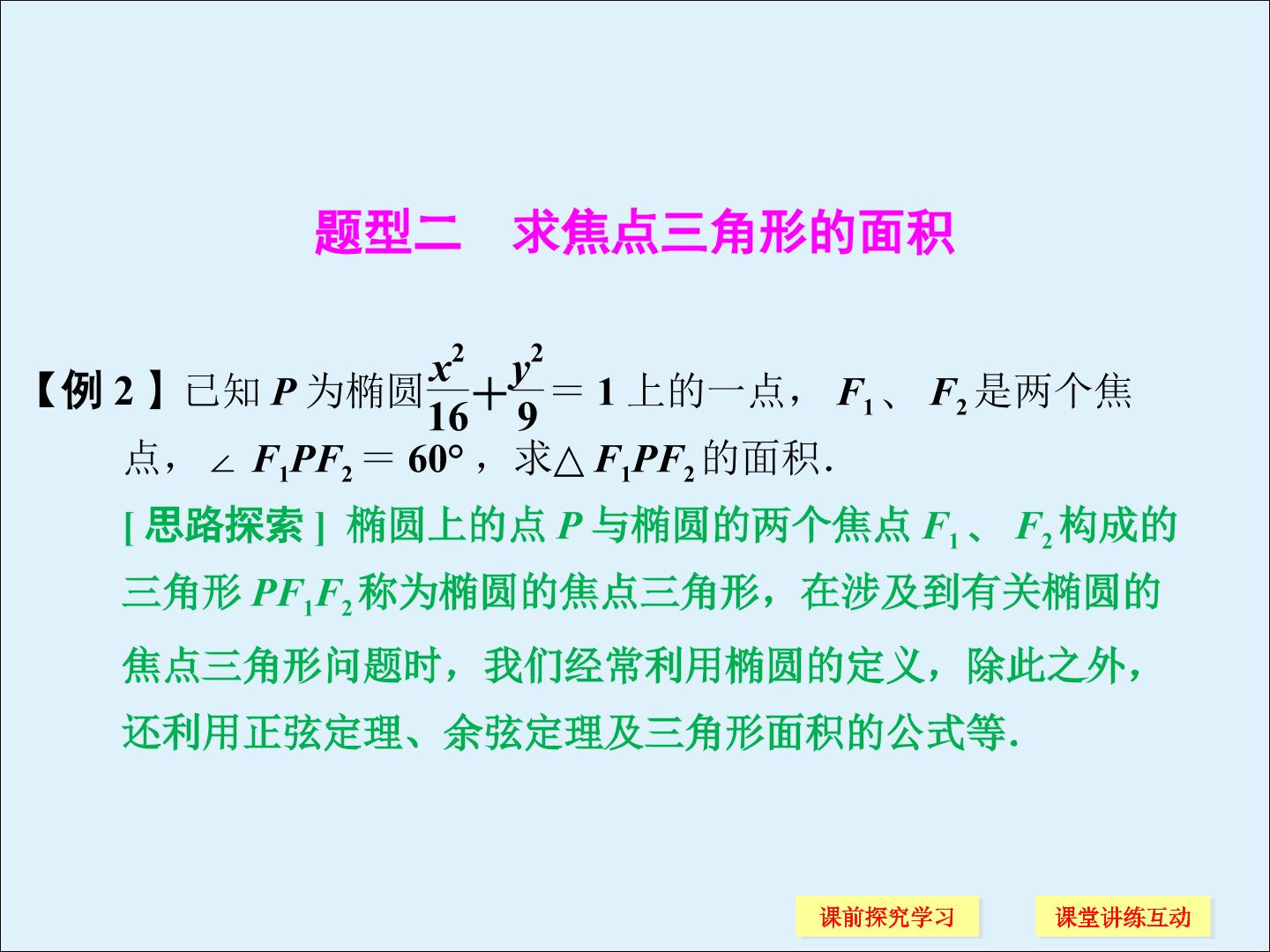 题型二 求焦点三角形的面积

【例2】已知$P$为椭圆$\frac{x^2}{16}+\frac{y^2}{9}=1$上的一点，$F_1$、$F_2$是两个焦点，$\angle F_1PF_2=60°$，求$\triangle F_1PF_2$的面积.

[思路探索] 椭圆上的点$P$与椭圆的两个焦点$F_1$、$F_2$构成的三角形$PF_1F_2$称为椭圆的焦点三角形，在涉及到有关椭圆的焦点三角形问题时，我们经常利用椭圆的定义，除此之外，还利用正弦定理、余弦定理及三角形面积的公式等.

课前探究学习 课堂讲练互动